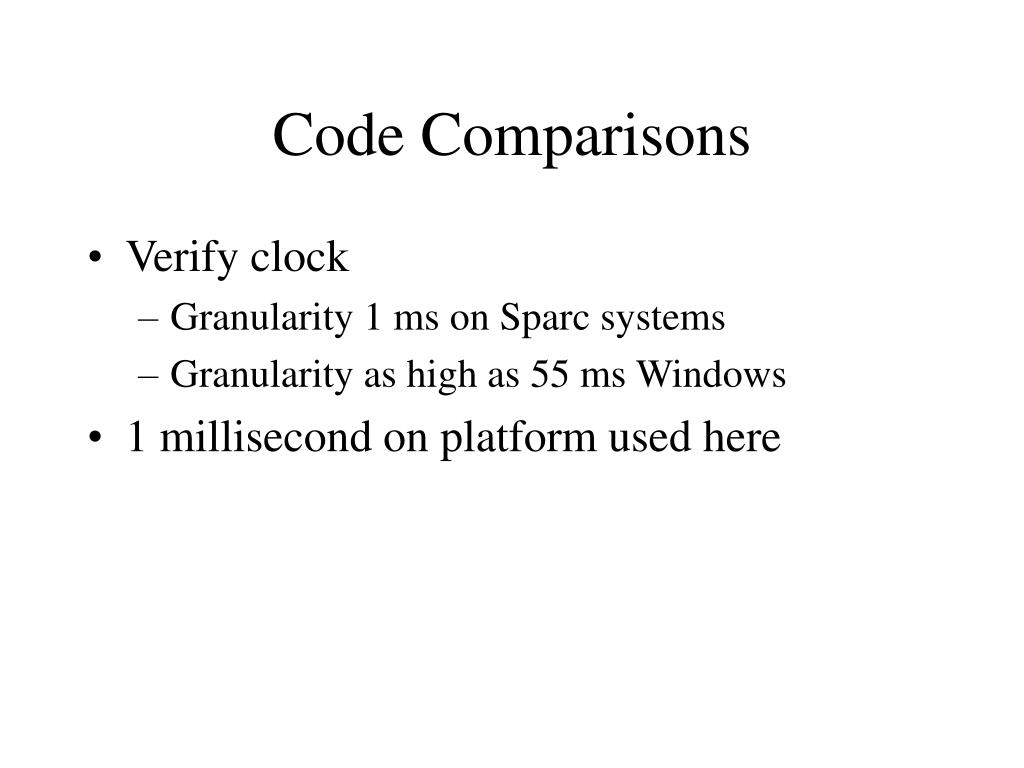 Code Comparisons

• Verify clock
– Granularity 1 ms on Sparc systems
– Granularity as high as 55 ms Windows
• 1 millisecond on platform used here